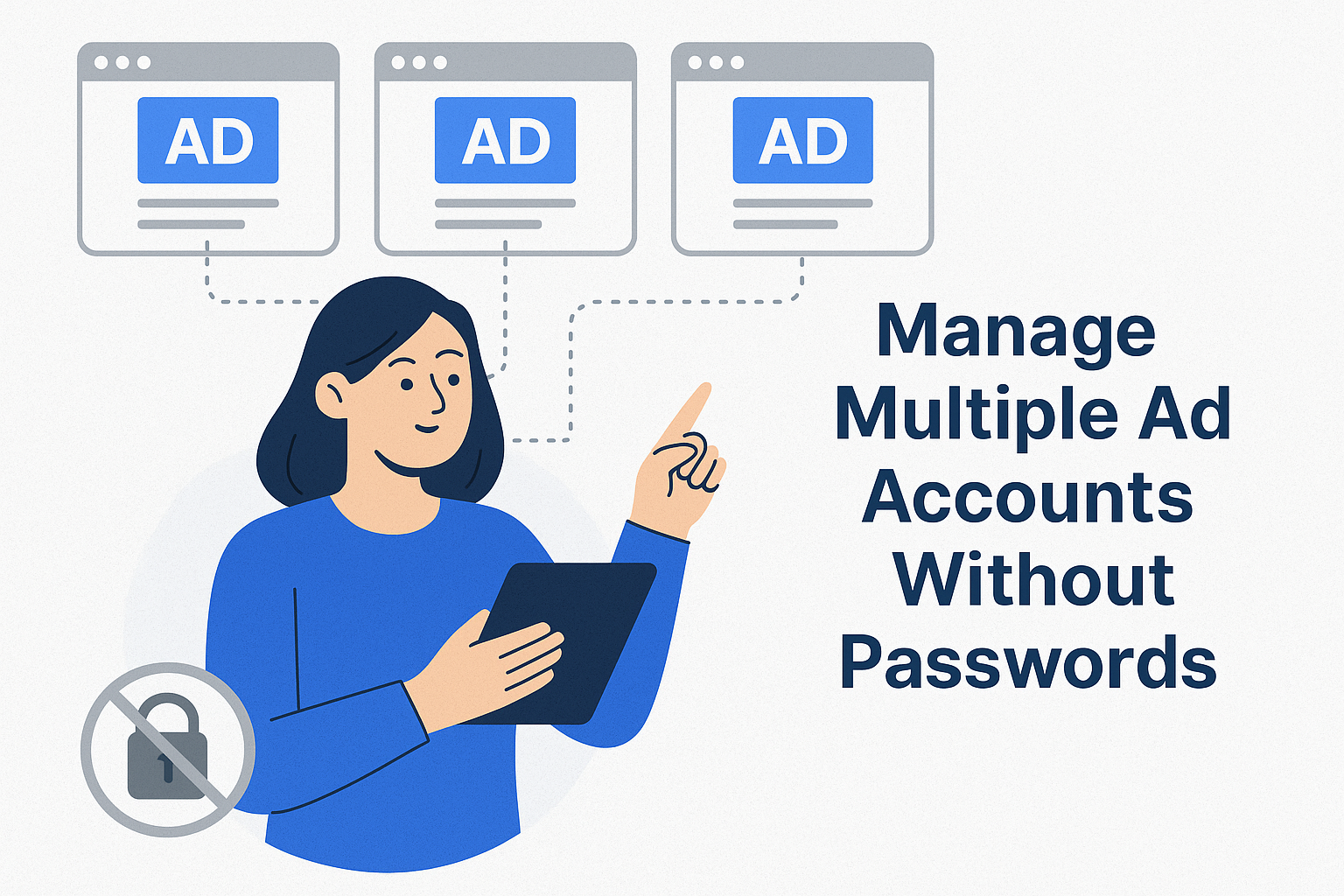 AD

AD

AD

Manage Multiple Ad Accounts Without Passwords